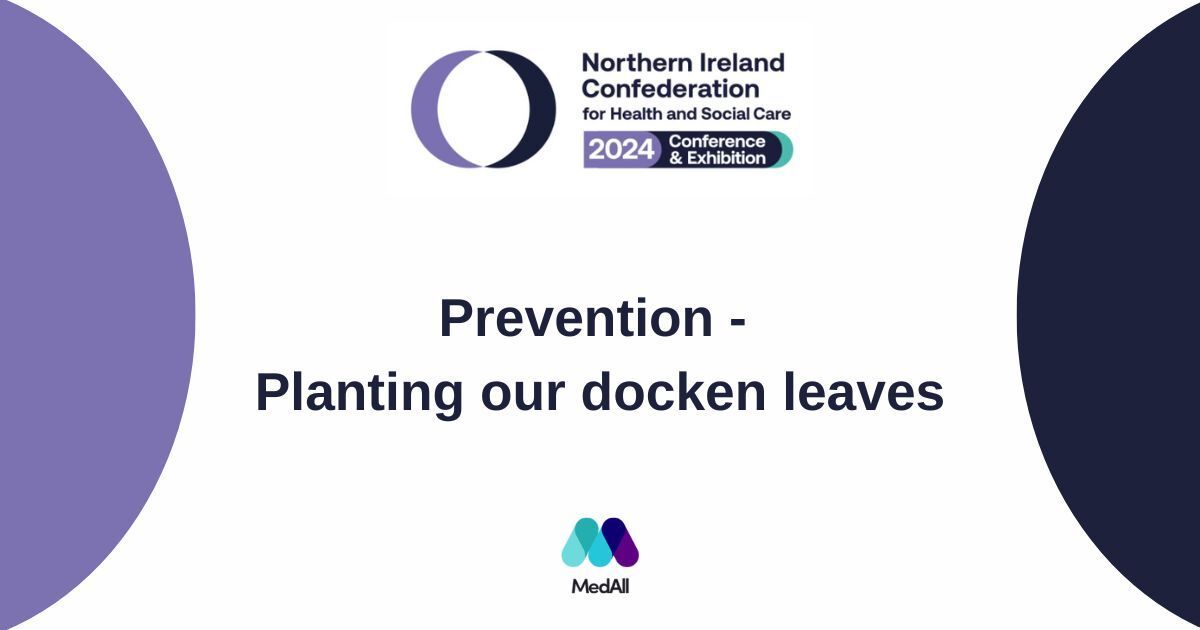 Northern Ireland Confederation for Health and Social Care

2024 Conference & Exhibition

Prevention - Planting our docken leaves

MedAll